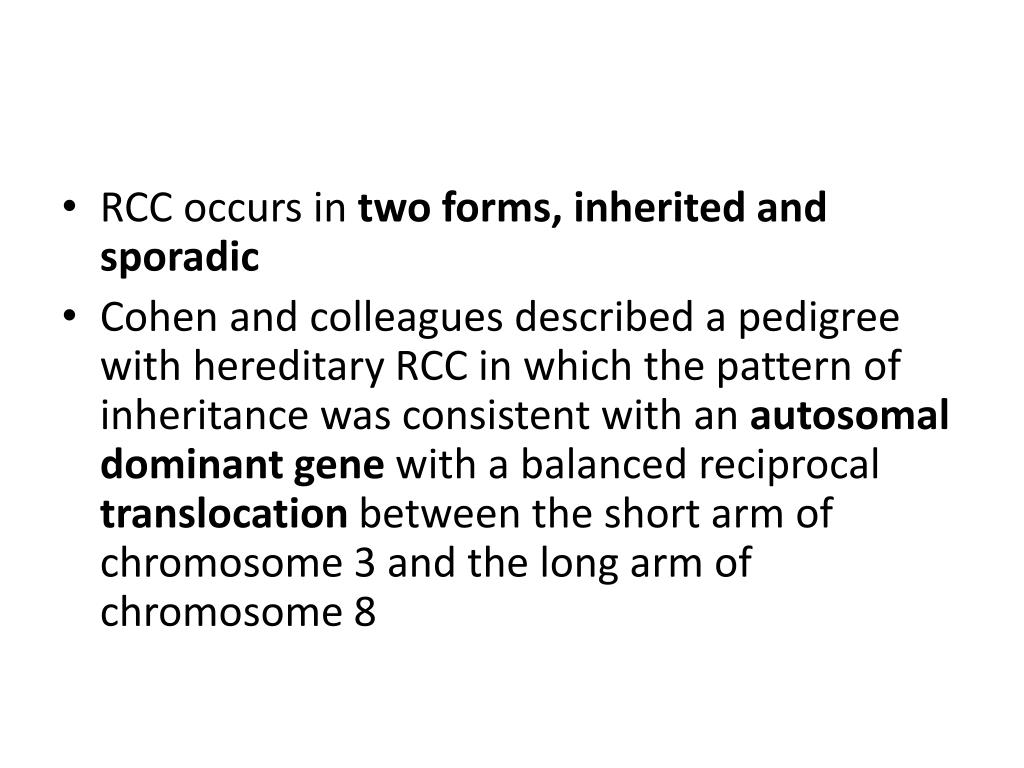 • RCC occurs in two forms, inherited and sporadic

• Cohen and colleagues described a pedigree with hereditary RCC in which the pattern of inheritance was consistent with an autosomal dominant gene with a balanced reciprocal translocation between the short arm of chromosome 3 and the long arm of chromosome 8